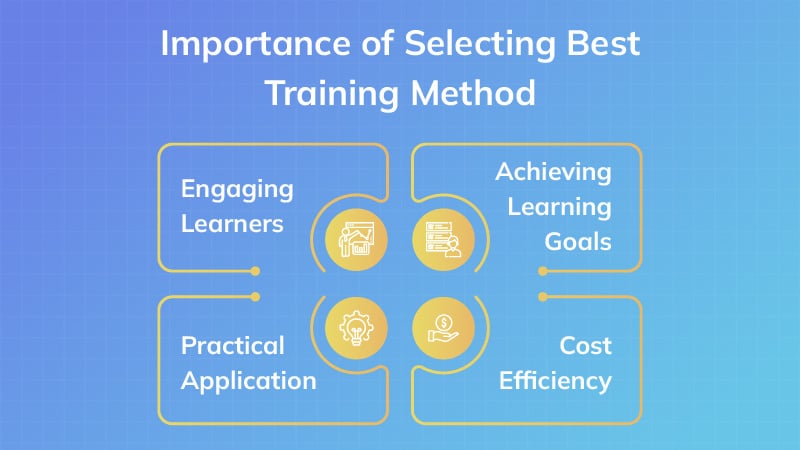 Importance of Selecting Best Training Method

Engaging Learners

Achieving Learning Goals

Practical Application

Cost Efficiency